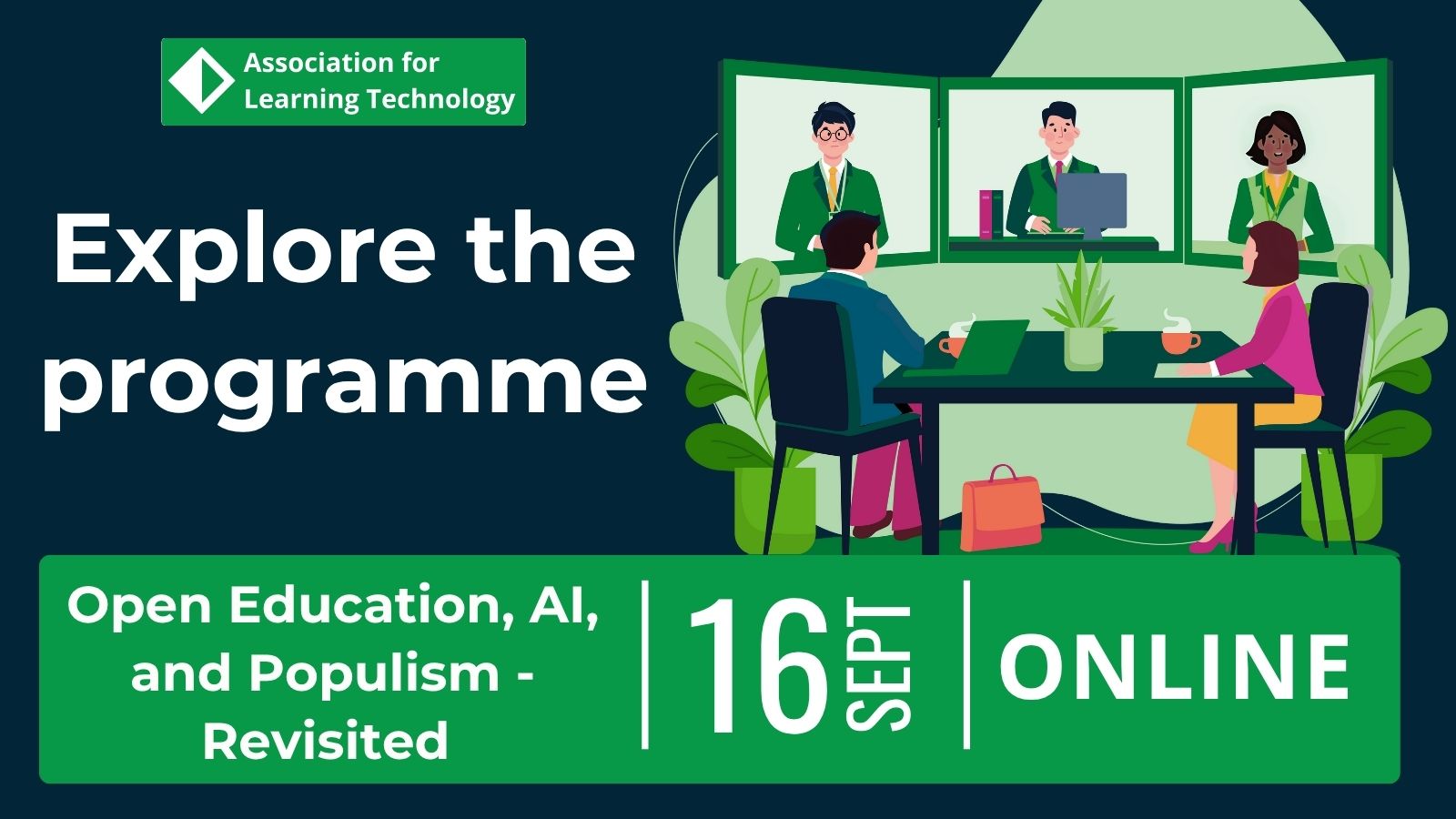 Association for Learning Technology

Explore the programme

Open Education, AI, and Populism - Revisited

16 SEPT

ONLINE